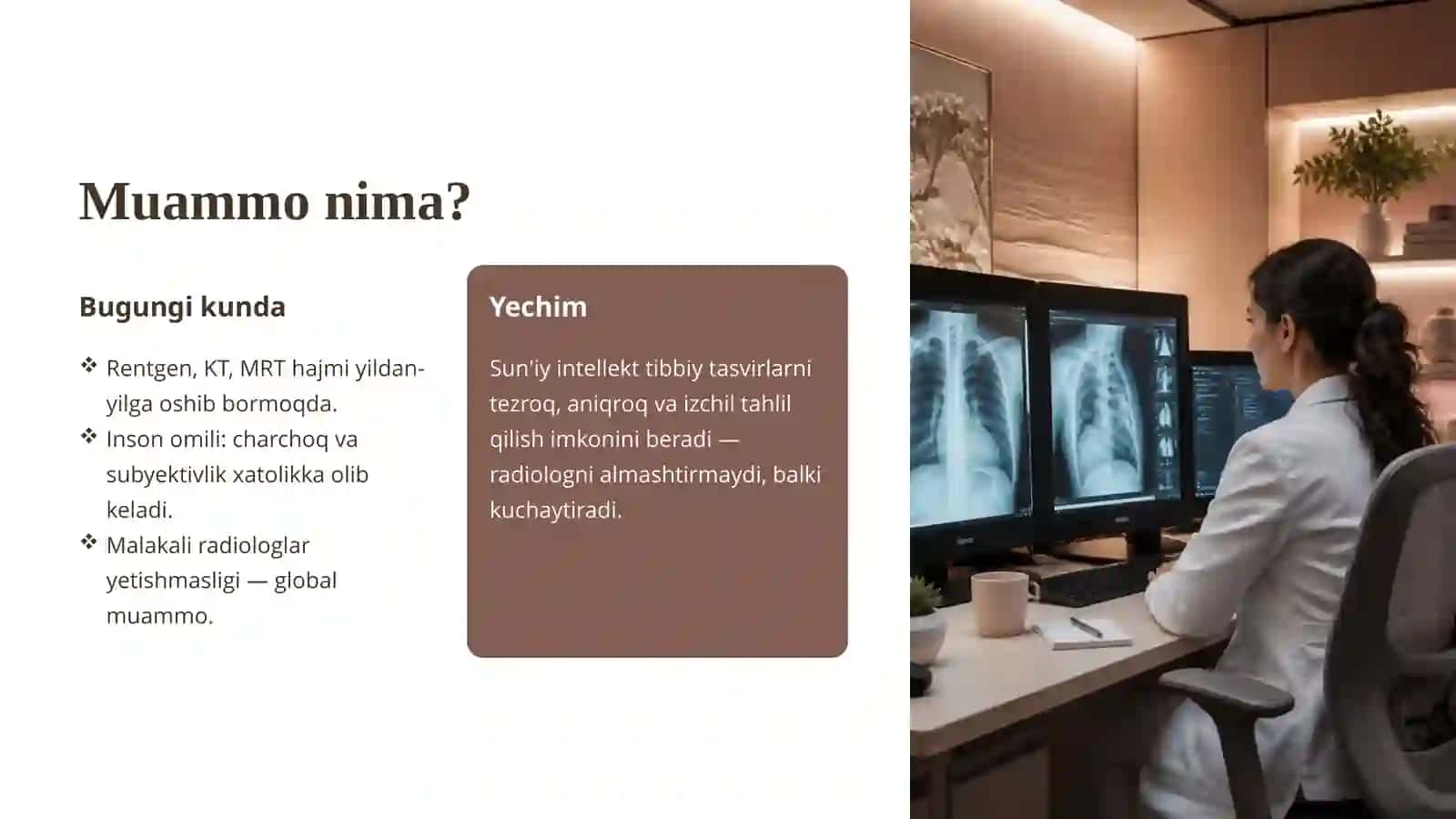 Muammo nima?

Bugungi kunda

❖ Rentgen, KT, MRT hajmi yildan-yilga oshib bormoqda.
❖ Inson omili: charchoq va subyektivlik xatolikka olib keladi.
❖ Malakali radiologlar yetishmasligi — global muammo.

Yechim

Sun'iy intellekt tibbiy tasvirlarni tezroq, aniqroq va izchil tahlil qilish imkonini beradi — radiologni almashtirmaydi, balki kuchaytiradi.